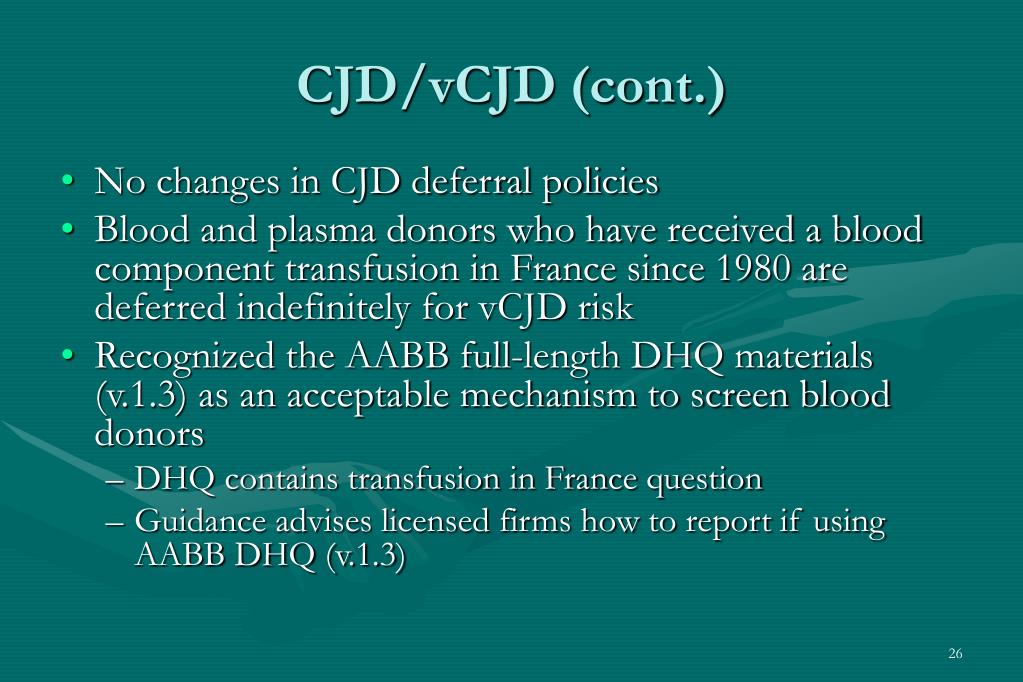 CJD/vCJD (cont.)

• No changes in CJD deferral policies
• Blood and plasma donors who have received a blood component transfusion in France since 1980 are deferred indefinitely for vCJD risk
• Recognized the AABB full-length DHQ materials (v.1.3) as an acceptable mechanism to screen blood donors
– DHQ contains transfusion in France question
– Guidance advises licensed firms how to report if using AABB DHQ (v.1.3)

26